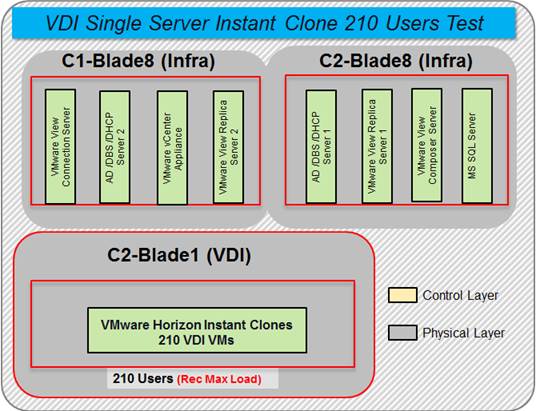 VDI Single Server Instant Clone 210 Users Test

C1-Blade8 (Infra)

VMware View Connection Server

AD /DBS /DHCP Server 2

VMware vCenter Appliance

VMware View Replica Server 2

C2-Blade8 (Infra)

AD /DBS /DHCP Server 1

VMware View Replica Server 1

VMware View Composer Server

MS SQL Server

C2-Blade1 (VDI)

VMware Horizon Instant Clones 210 VDI VMs

210 Users (Rec Max Load)

Control Layer

Physical Layer